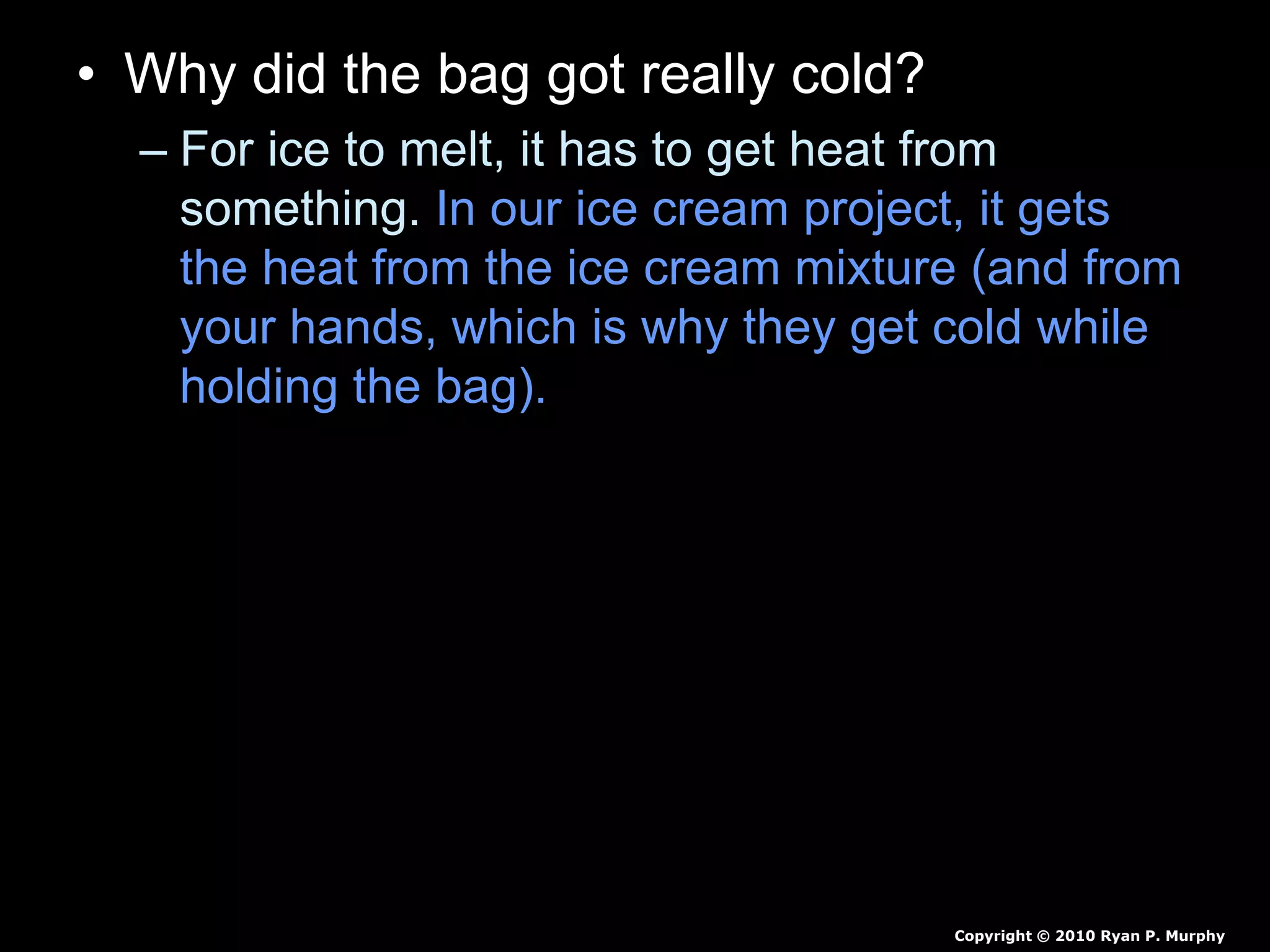 • Why did the bag got really cold?

– For ice to melt, it has to get heat from something. In our ice cream project, it gets the heat from the ice cream mixture (and from your hands, which is why they get cold while holding the bag).

Copyright © 2010 Ryan P. Murphy